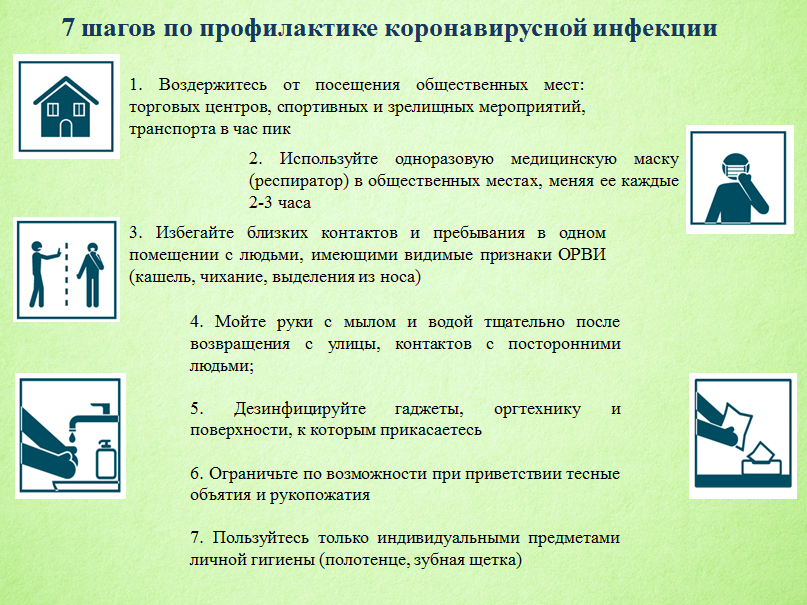 7 шагов по профилактике коронавирусной инфекции

1. Воздержитесь от посещения общественных мест: торговых центров, спортивных и зрелищных мероприятий, транспорта в час пик

2. Используйте одноразовую медицинскую маску (респиратор) в общественных местах, меняя ее каждые 2-3 часа

3. Избегайте близких контактов и пребывания в одном помещении с людьми, имеющими видимые признаки ОРВИ (кашель, чихание, выделения из носа)

4. Мойте руки с мылом и водой тщательно после возвращения с улицы, контактов с посторонними людьми;

5. Дезинфицируйте гаджеты, оргтехнику и поверхности, к которым прикасаетесь

6. Ограничьте по возможности при приветствии тесные объятия и рукопожатия

7. Пользуйтесь только индивидуальными предметами личной гигиены (полотенце, зубная щетка)